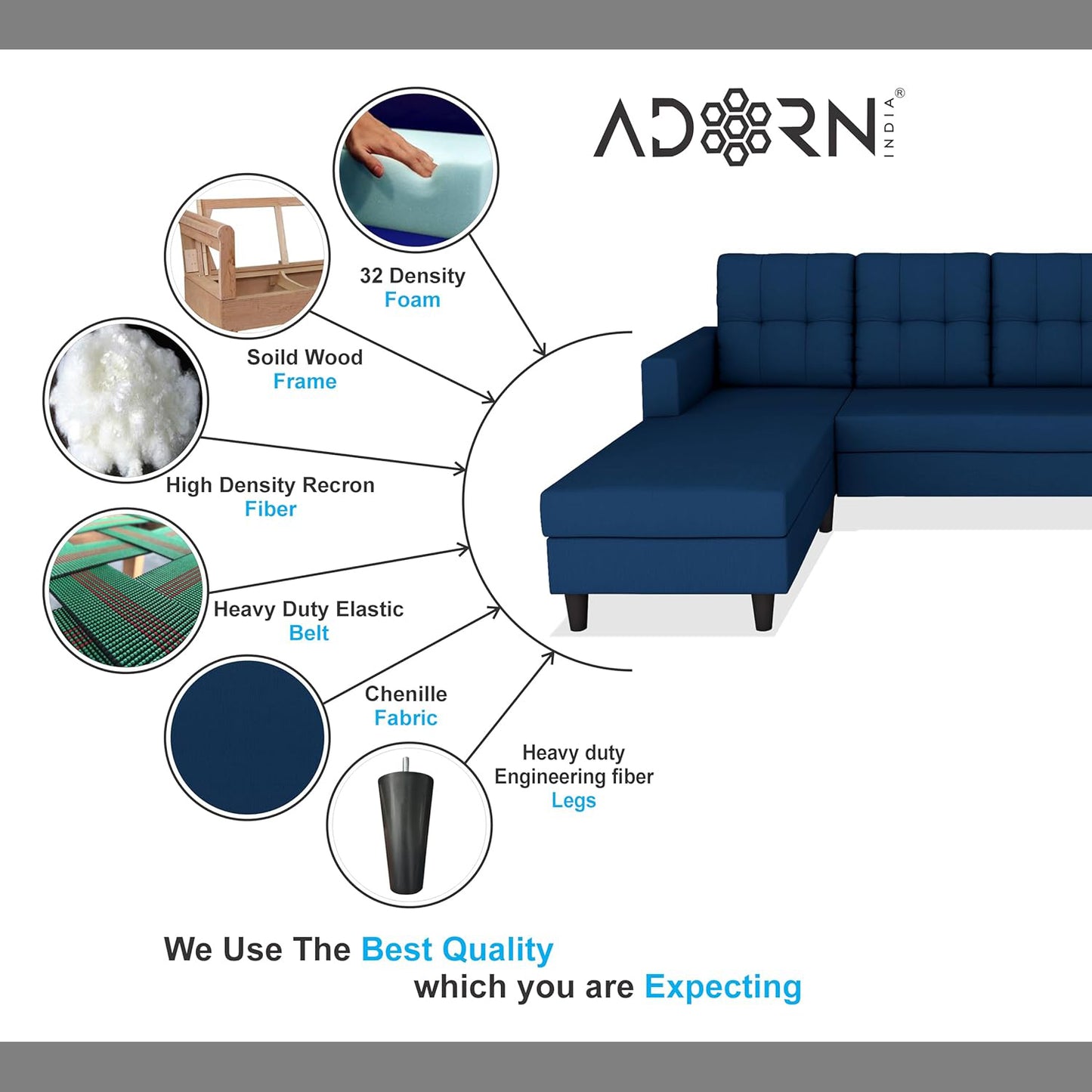 ADORN INDIA®

32 Density
Foam

Soild Wood
Frame

High Density Recron
Fiber

Heavy Duty Elastic
Belt

Chenille
Fabric

Heavy duty
Engineering fiber
Legs

We Use The Best Quality
which you are Expecting